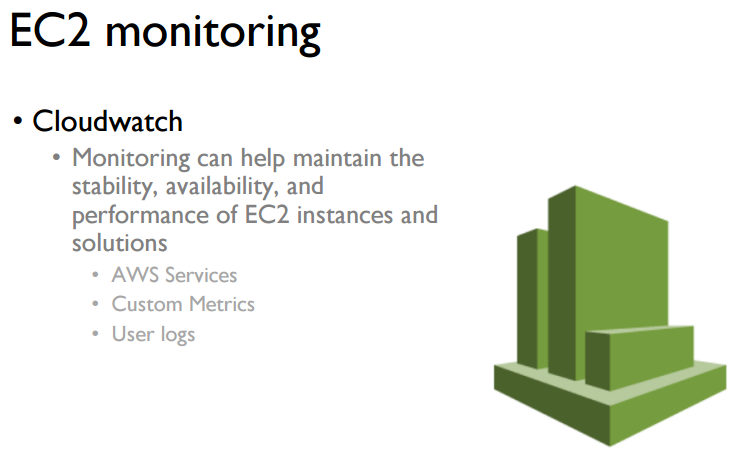 EC2 monitoring

• Cloudwatch
  • Monitoring can help maintain the stability, availability, and performance of EC2 instances and solutions
    • AWS Services
    • Custom Metrics
    • User logs